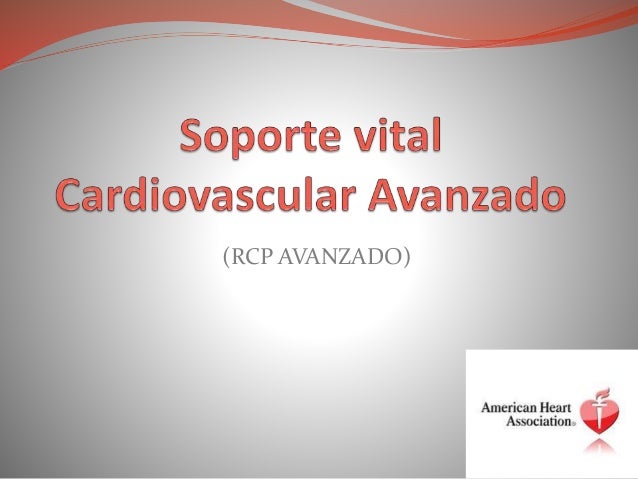 Soporte vital Cardiovascular Avanzado

(RCP AVANZADO)

American Heart Association®